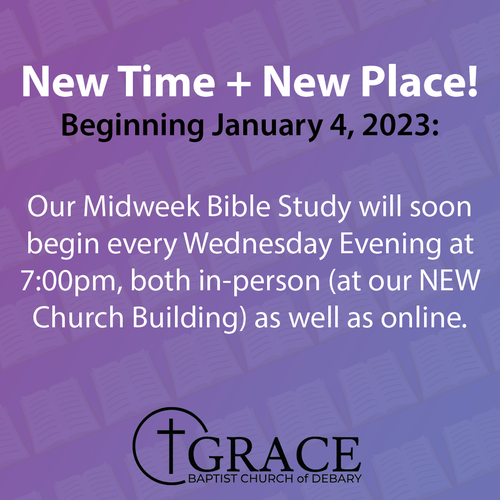 New Time + New Place!
Beginning January 4, 2023:

Our Midweek Bible Study will soon begin every Wednesday Evening at 7:00pm, both in-person (at our NEW Church Building) as well as online.

GRACE
BAPTIST CHURCH of DEBARY